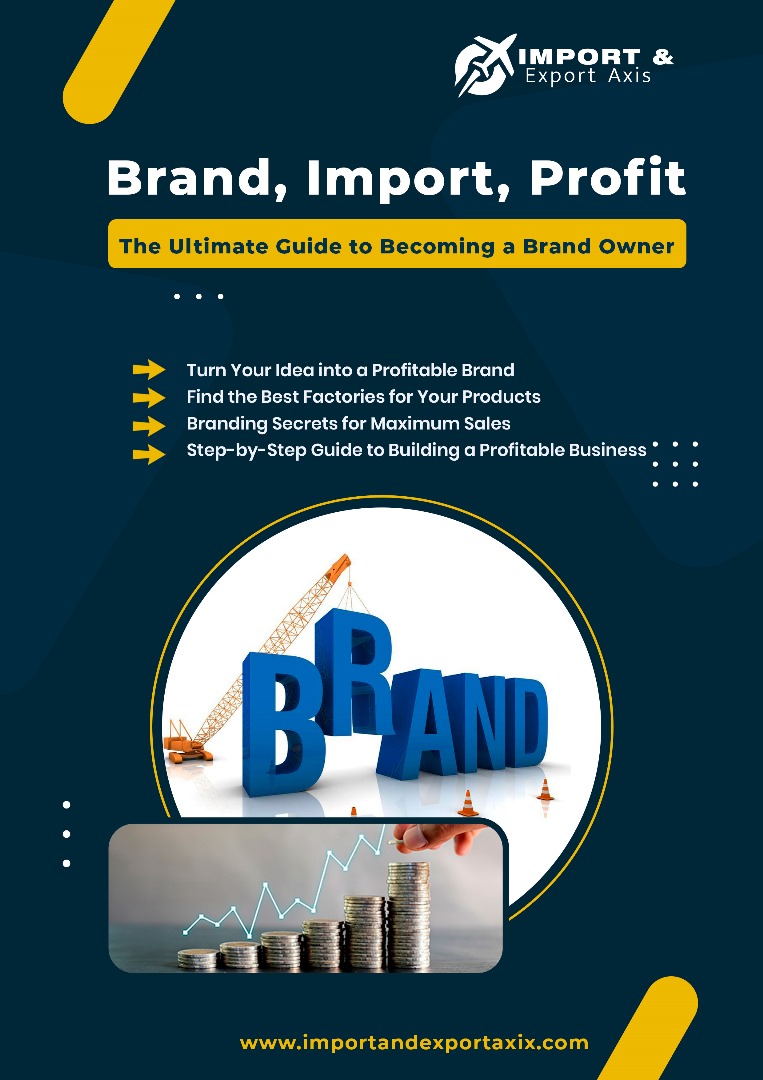 IMPORT &
Export Axis

Brand, Import, Profit

The Ultimate Guide to Becoming a Brand Owner

Turn Your Idea into a Profitable Brand
Find the Best Factories for Your Products
Branding Secrets for Maximum Sales
Step-by-Step Guide to Building a Profitable Business

BRAND

www.importandexportaxix.com